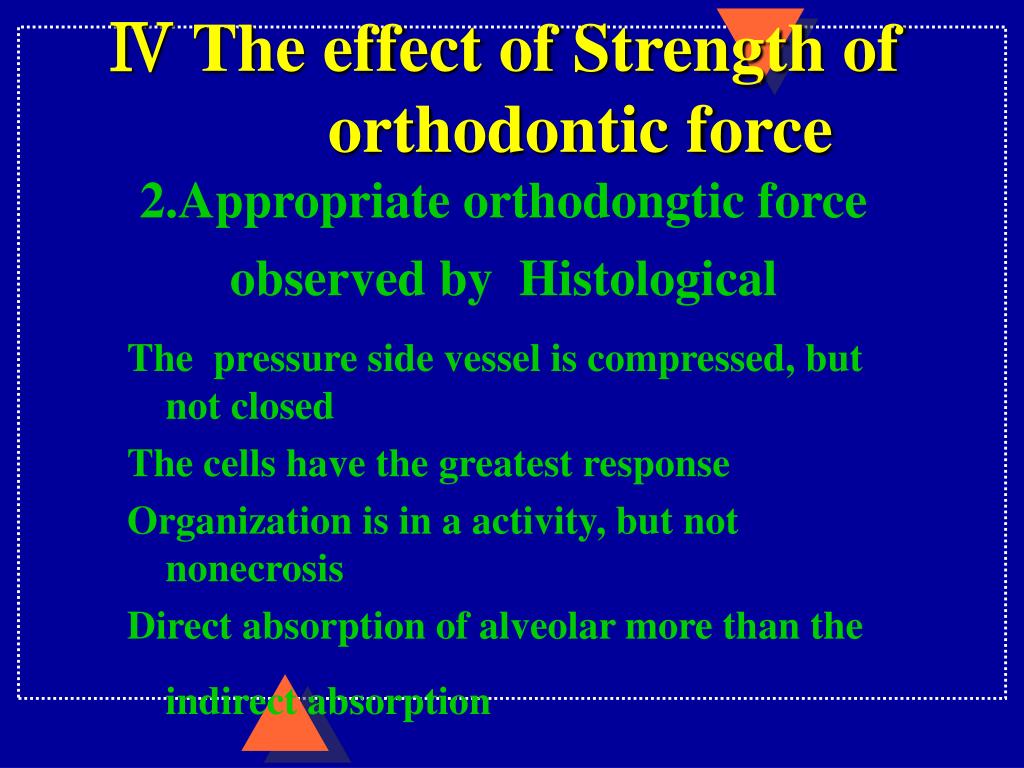 Ⅳ The effect of Strength of orthodontic force

2.Appropriate orthodongtic force observed by Histological

The pressure side vessel is compressed, but not closed

The cells have the greatest response

Organization is in a activity, but not nonecrosis

Direct absorption of alveolar more than the indirect absorption